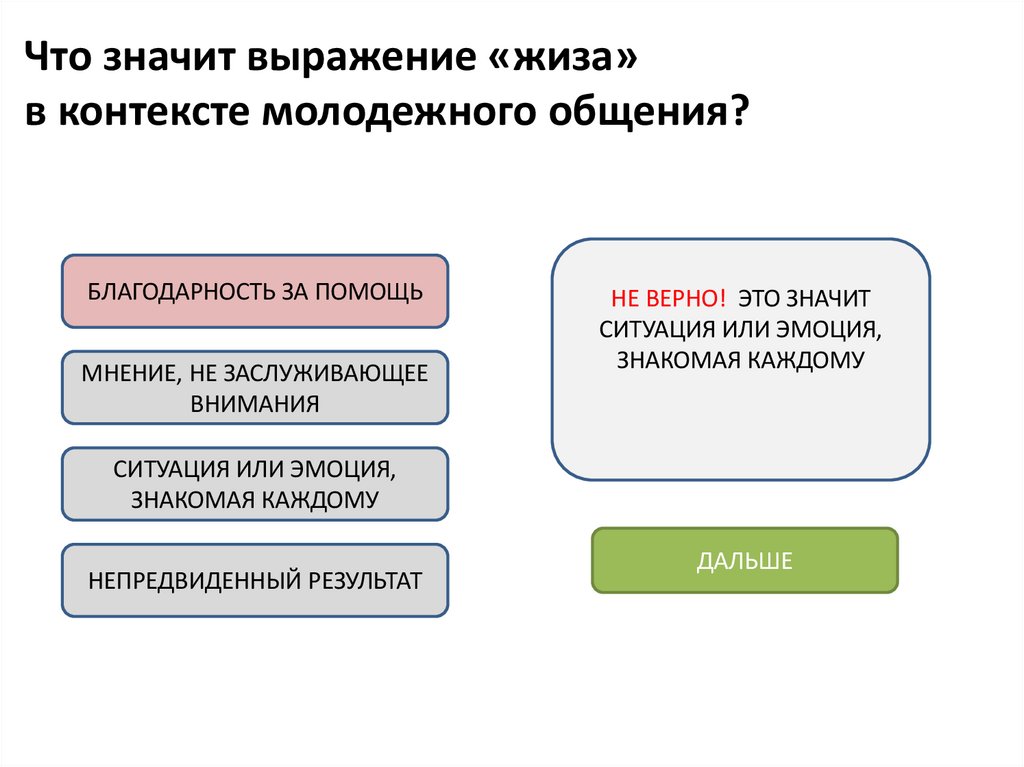 Что значит выражение «жиза»
в контексте молодежного общения?

БЛАГОДАРНОСТЬ ЗА ПОМОЩЬ

МНЕНИЕ, НЕ ЗАСЛУЖИВАЮЩЕЕ ВНИМАНИЯ

СИТУАЦИЯ ИЛИ ЭМОЦИЯ, ЗНАКОМАЯ КАЖДОМУ

НЕПРЕДВИДЕННЫЙ РЕЗУЛЬТАТ

НЕ ВЕРНО! ЭТО ЗНАЧИТ СИТУАЦИЯ ИЛИ ЭМОЦИЯ, ЗНАКОМАЯ КАЖДОМУ

ДАЛЬШЕ